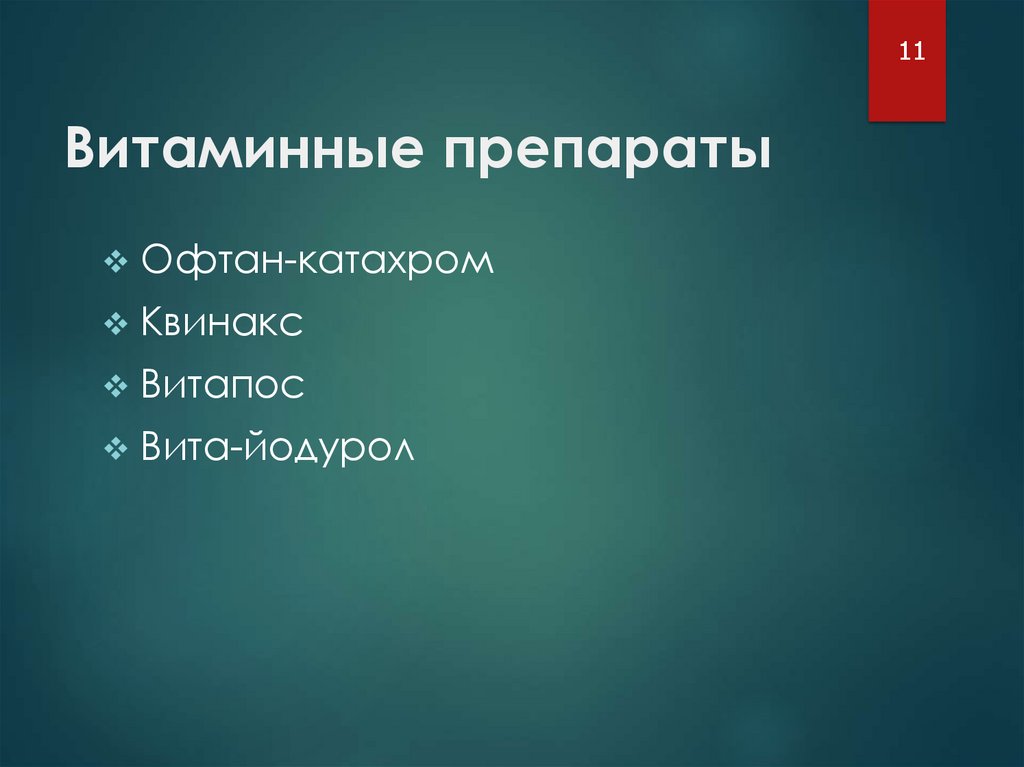 11

Витаминные препараты

❖ Офтан-катахром
❖ Квинакс
❖ Витапос
❖ Вита-йодурол